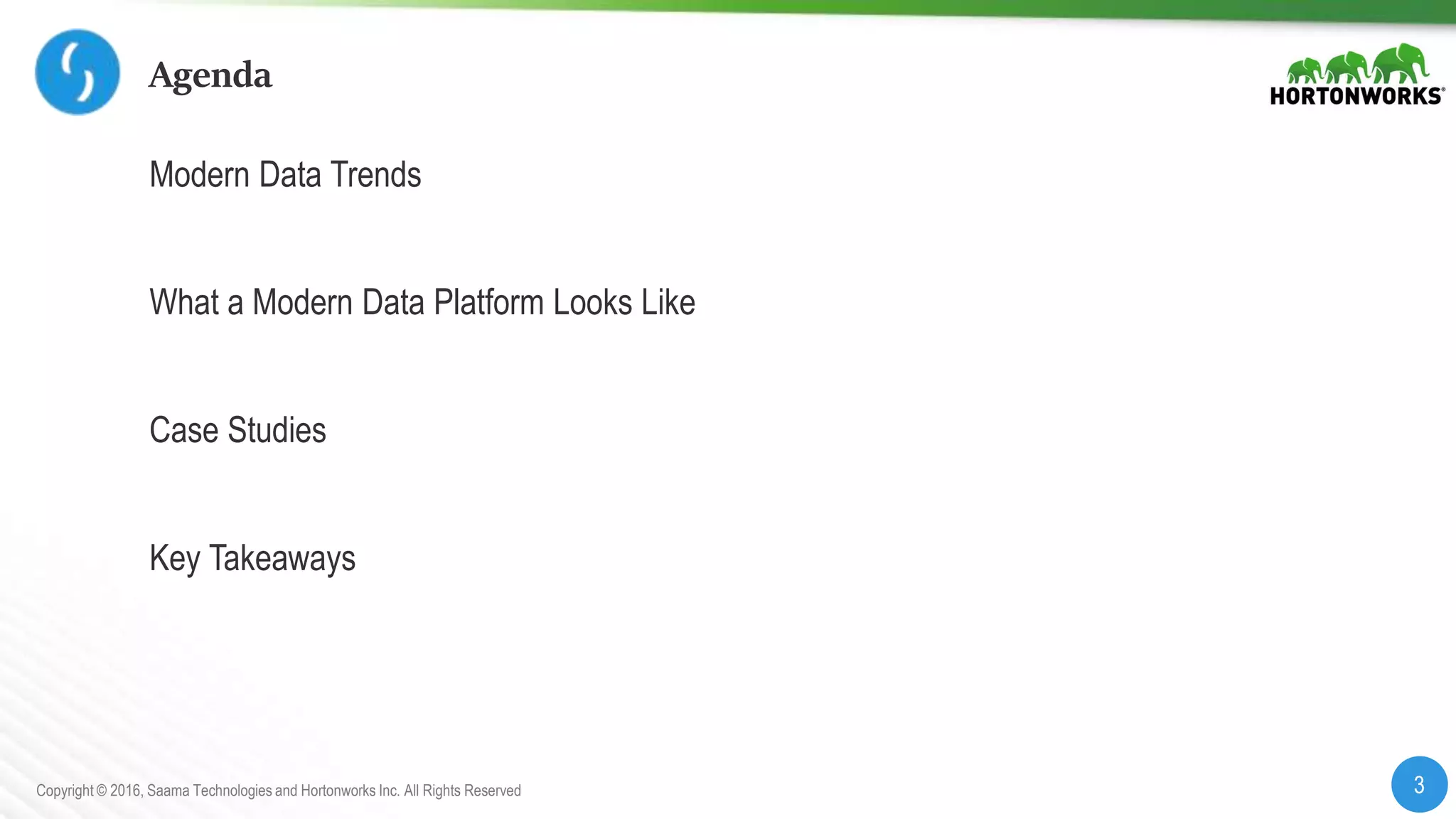 Agenda

HORTONWORKS®

Modern Data Trends

What a Modern Data Platform Looks Like

Case Studies

Key Takeaways

Copyright © 2016, Saama Technologies and Hortonworks Inc. All Rights Reserved

3